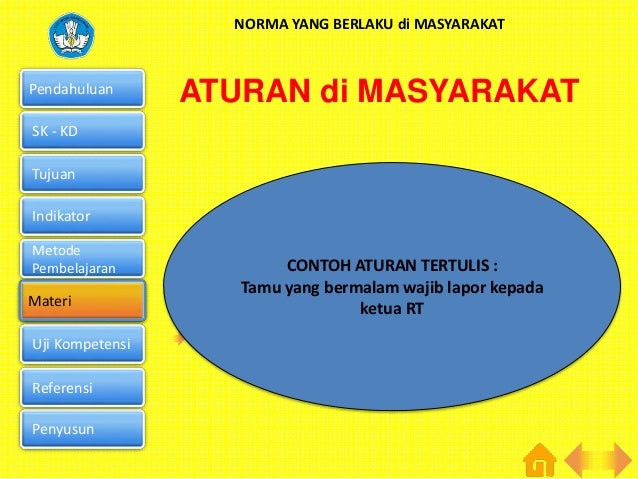 NORMA YANG BERLAKU di MASYARAKAT

Pendahuluan

SK - KD

Tujuan

Indikator

Metode Pembelajaran

Materi

Uji Kompetensi

Referensi

Penyusun

ATURAN di MASYARAKAT

CONTOH ATURAN TERTULIS :
Tamu yang bermalam wajib lapor kepada ketua RT